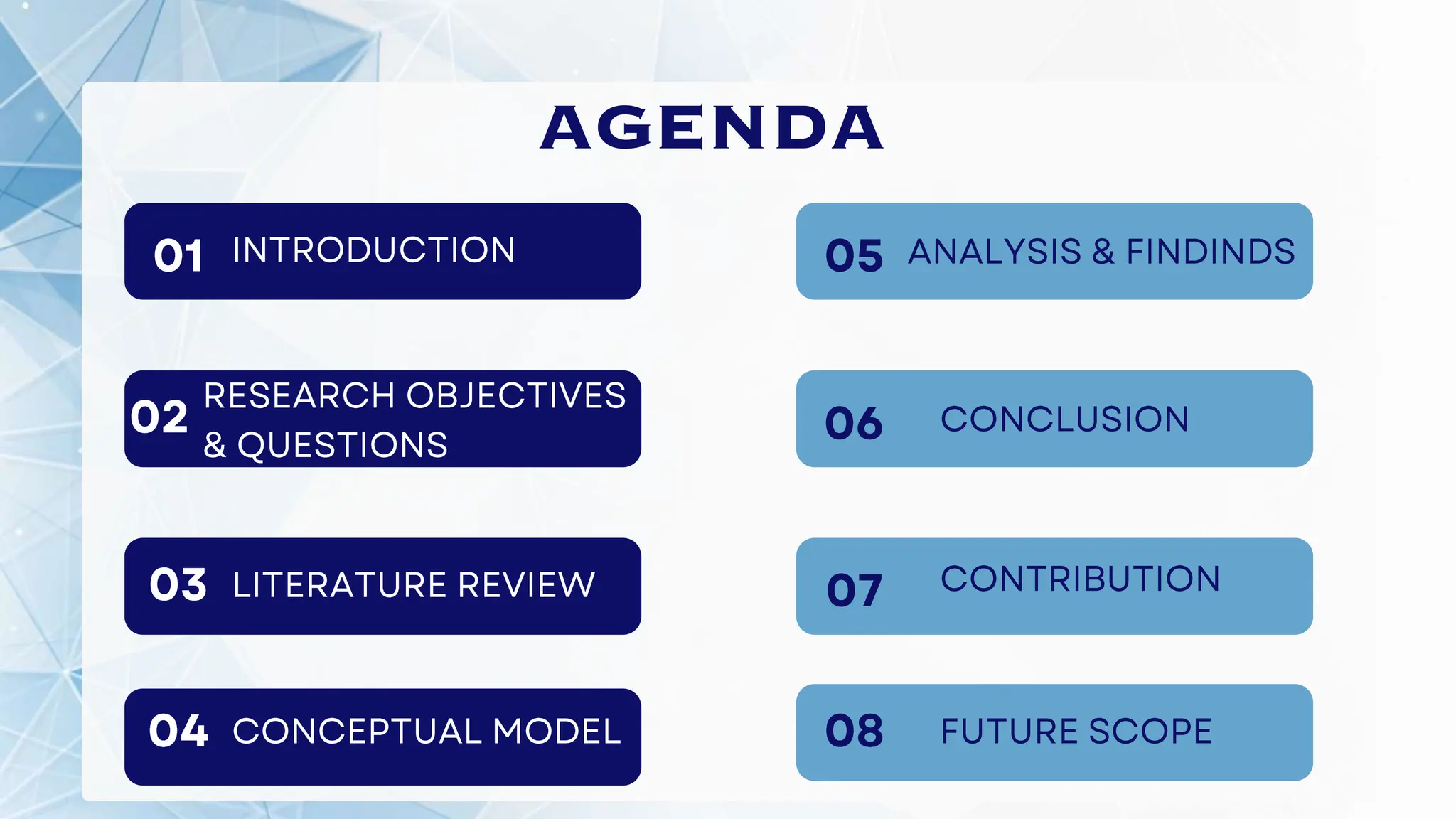 AGENDA

01 INTRODUCTION

02 RESEARCH OBJECTIVES & QUESTIONS

03 LITERATURE REVIEW

04 CONCEPTUAL MODEL

05 ANALYSIS & FINDINDS

06 CONCLUSION

07 CONTRIBUTION

08 FUTURE SCOPE